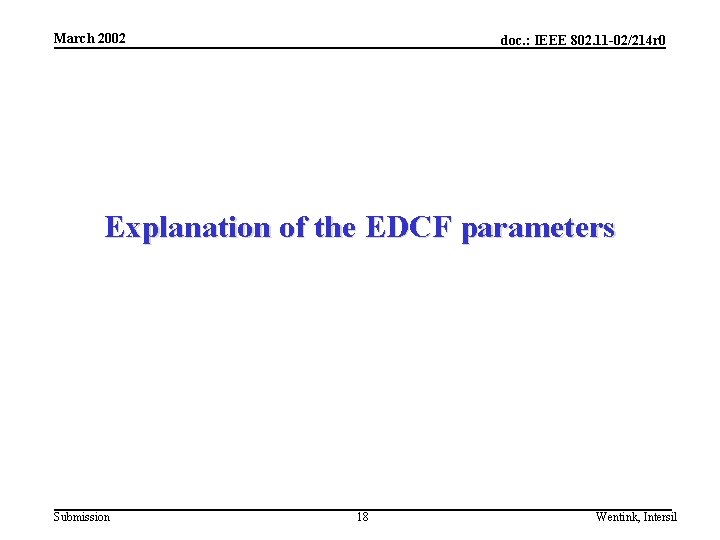 March 2002

doc.: IEEE 802.11-02/214r0

Explanation of the EDCF parameters

Submission

18

Wentink, Intersil